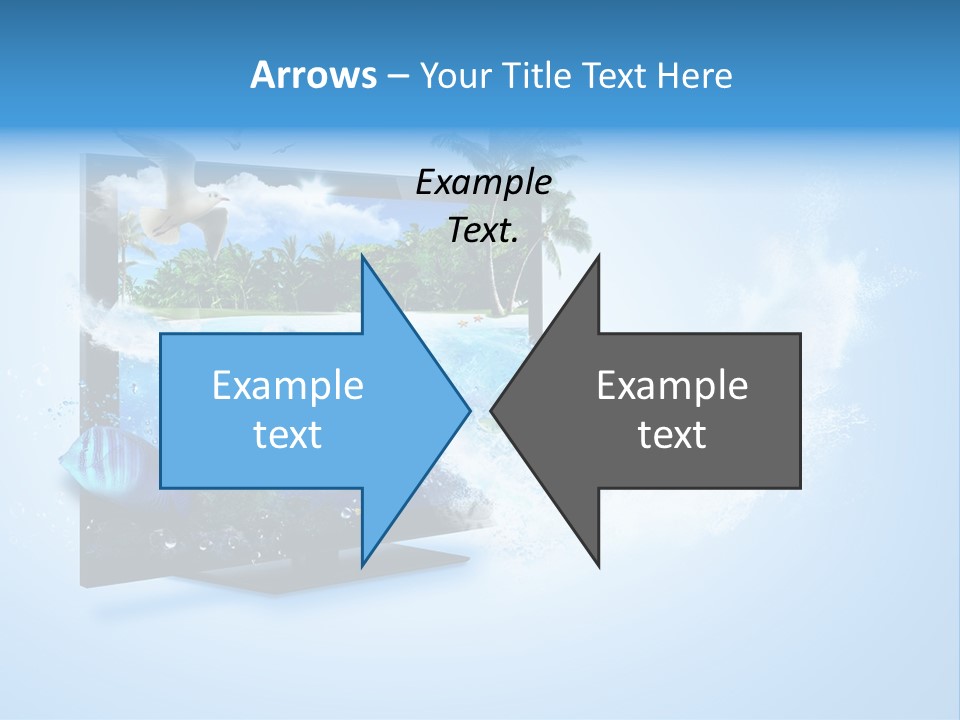 Arrows – Your Title Text Here

Example Text.

Example text

Example text